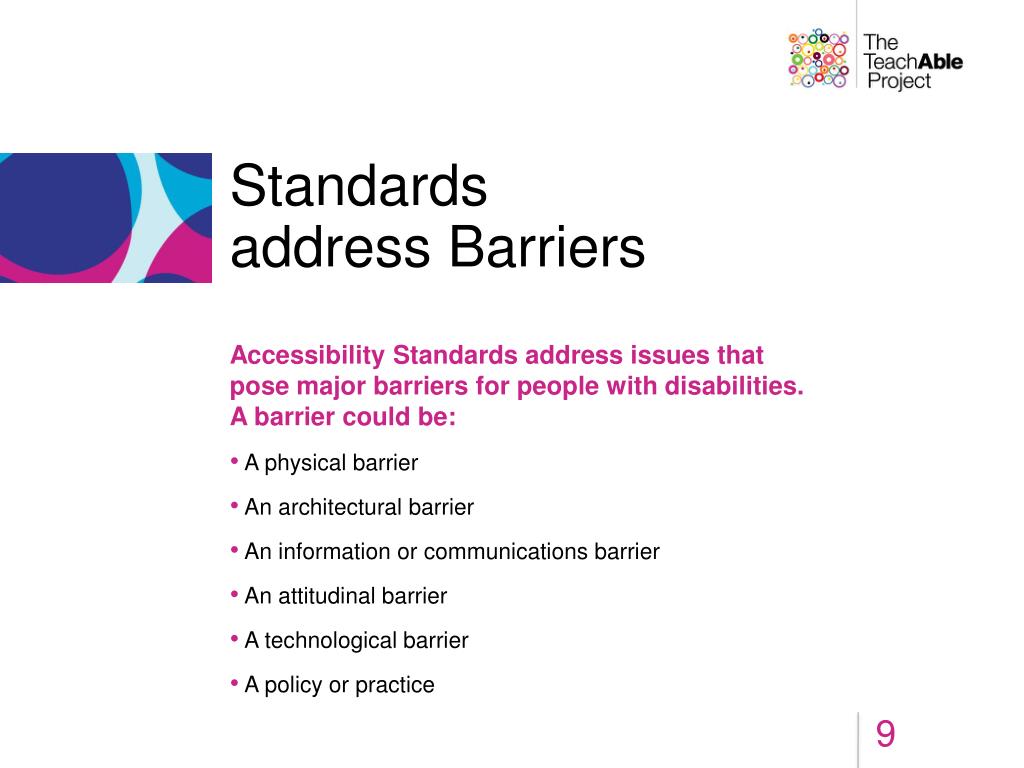 The TeachAble Project

Standards address Barriers

Accessibility Standards address issues that pose major barriers for people with disabilities. A barrier could be:

• A physical barrier

• An architectural barrier

• An information or communications barrier

• An attitudinal barrier

• A technological barrier

• A policy or practice

9